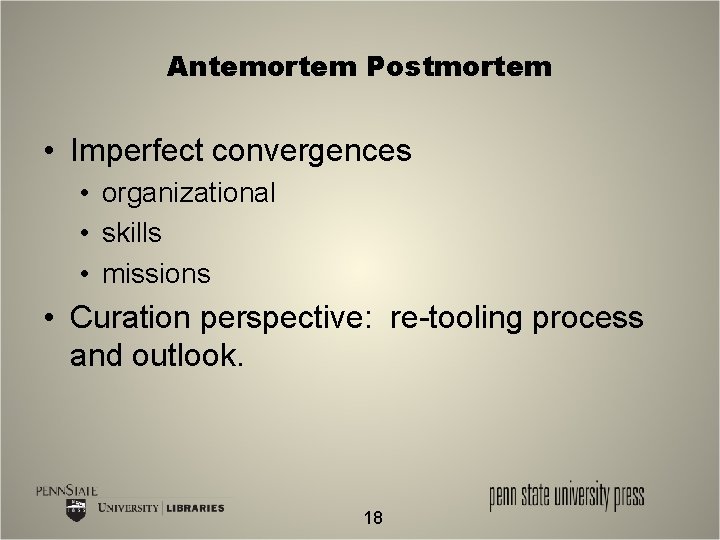 Antemortem Postmortem

• Imperfect convergences
• organizational
• skills
• missions
• Curation perspective: re-tooling process and outlook.

PENNSTATE
UNIVERSITY | LIBRARIES

18

penn state university press